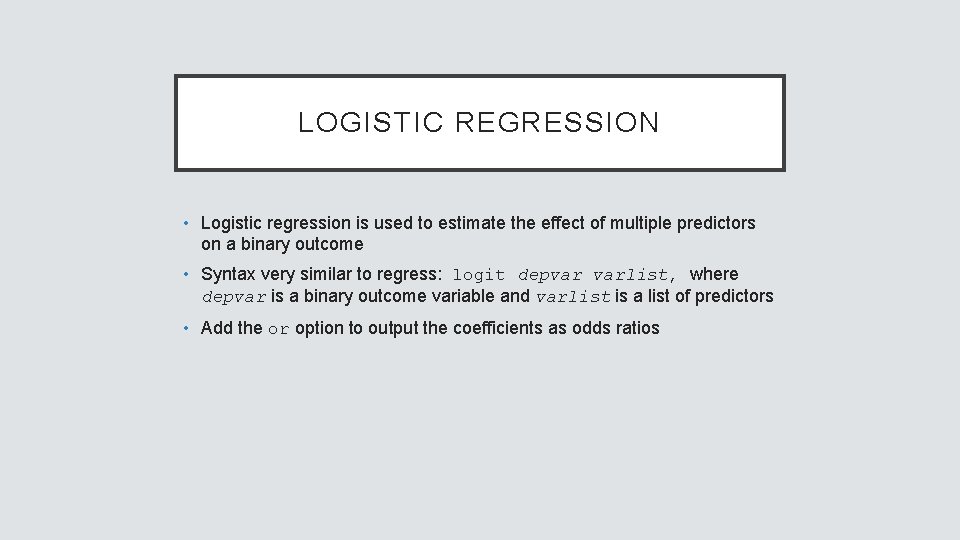 LOGISTIC REGRESSION

• Logistic regression is used to estimate the effect of multiple predictors on a binary outcome

• Syntax very similar to regress: logit depvar varlist, where depvar is a binary outcome variable and varlist is a list of predictors

• Add the or option to output the coefficients as odds ratios